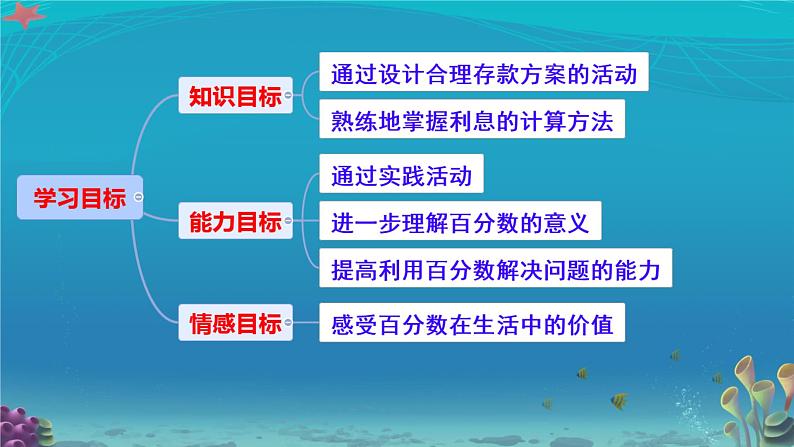 学习目标

知识目标

通过设计合理存款方案的活动

熟练地掌握利息的计算方法

能力目标

通过实践活动

进一步理解百分数的意义

提高利用百分数解决问题的能力

情感目标

感受百分数在生活中的价值